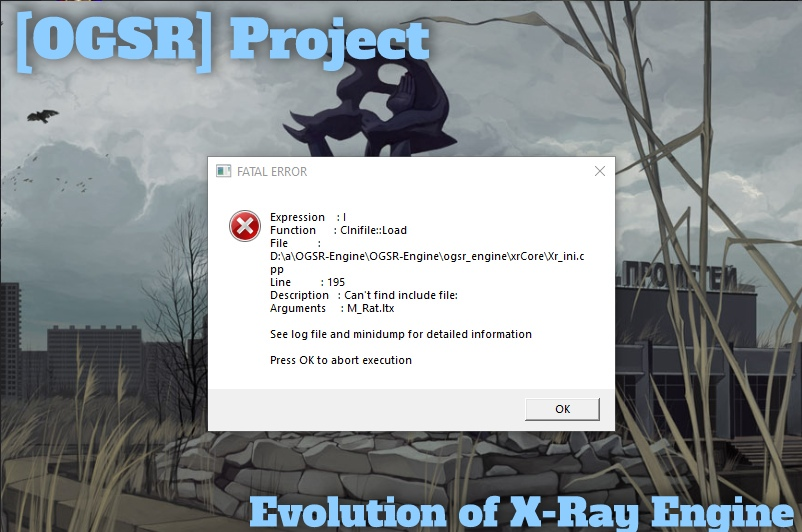 [OGSR] Project

FATAL ERROR

Expression : I
Function : CInifile::Load
File : D:\a\OGSR-Engine\OGSR-Engine\ogsr_engine\xrCore\Xr_ini.cpp
Line : 195
Description : Can't find include file:
Arguments : M_Rat.ltx

See log file and minidump for detailed information

Press OK to abort execution

OK

ПРОМЕТЕЙ

Evolution of X-Ray Engine